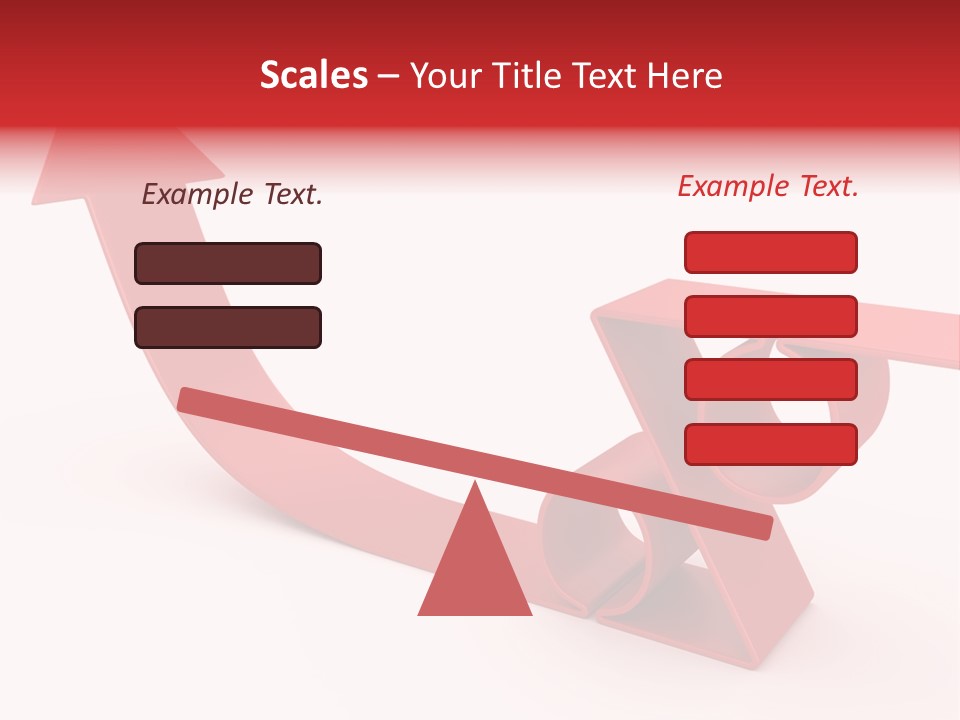 Scales – Your Title Text Here

Example Text.

Example Text.